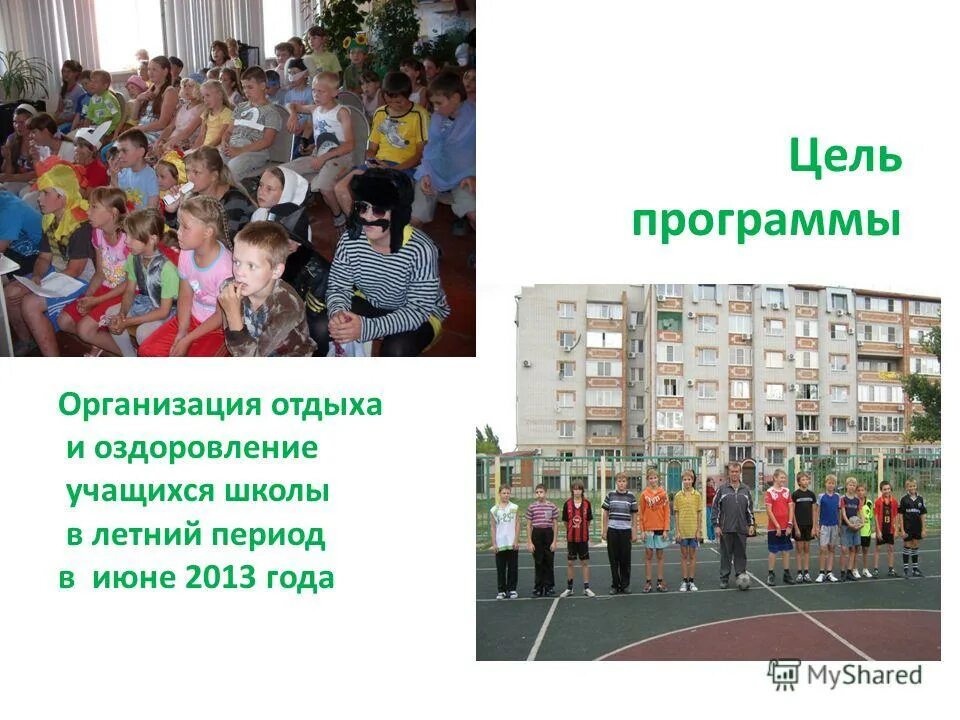 Цель программы

Организация отдыха и оздоровление учащихся школы в летний период в июне 2013 года

MyShared